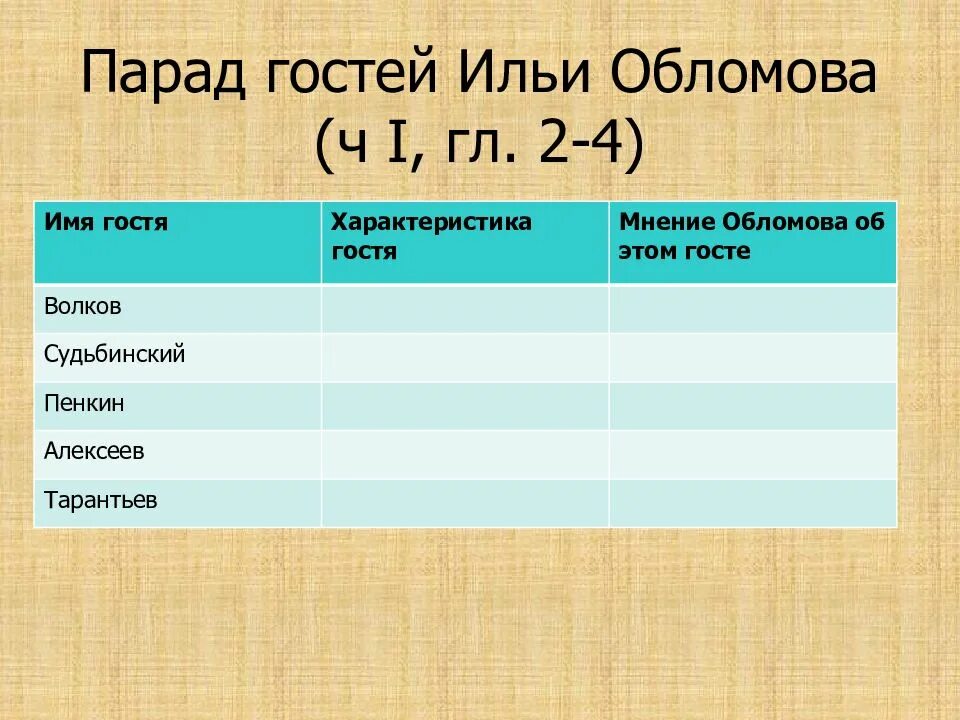 Парад гостей Ильи Обломова (ч I, гл. 2-4)

| Имя гостя | Характеристика гостя | Мнение Обломова об этом госте |
|---|---|---|
| Волков | | |
| Судьбинский | | |
| Пенкин | | |
| Алексеев | | |
| Тарантьев | | |